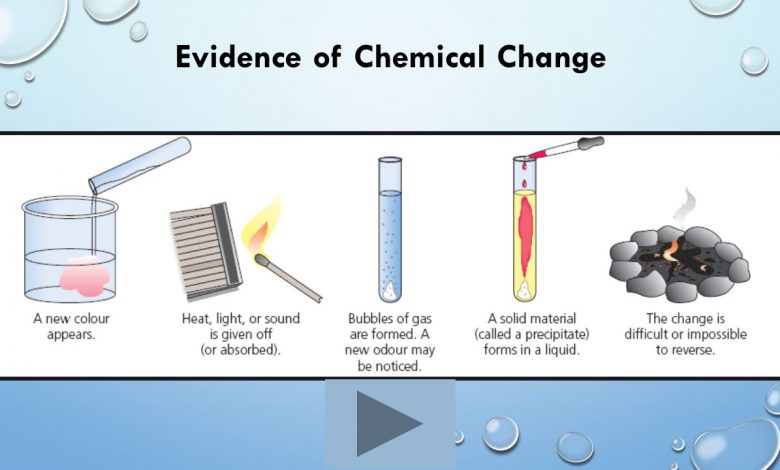 Evidence of Chemical Change

A new colour appears.

Heat, light, or sound is given off (or absorbed).

Bubbles of gas are formed. A new odour may be noticed.

A solid material (called a precipitate) forms in a liquid.

The change is difficult or impossible to reverse.